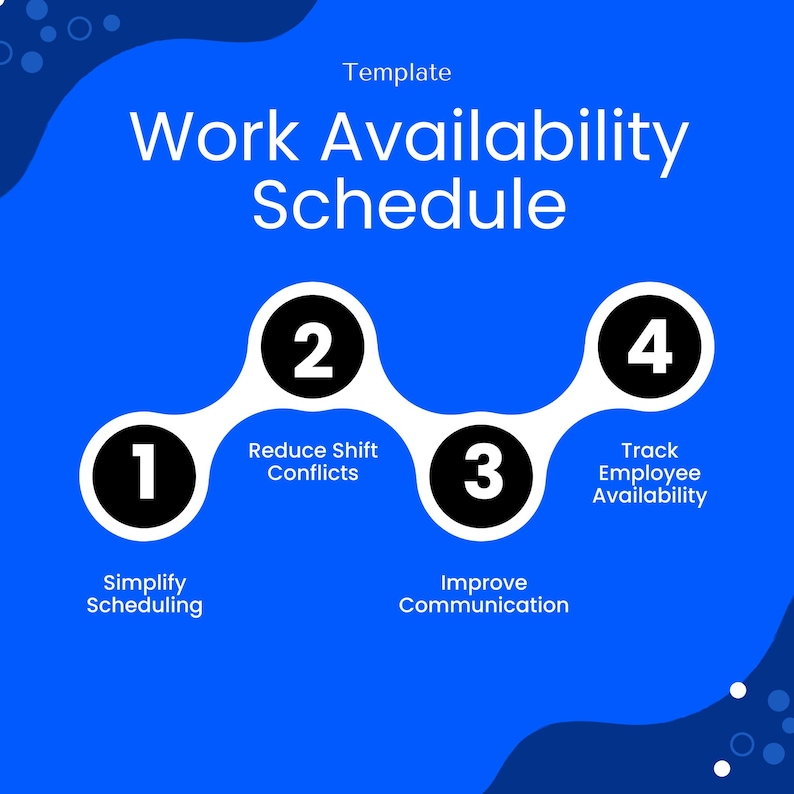 Template

Work Availability Schedule

1

Simplify Scheduling

2

Reduce Shift Conflicts

3

Improve Communication

4

Track Employee Availability